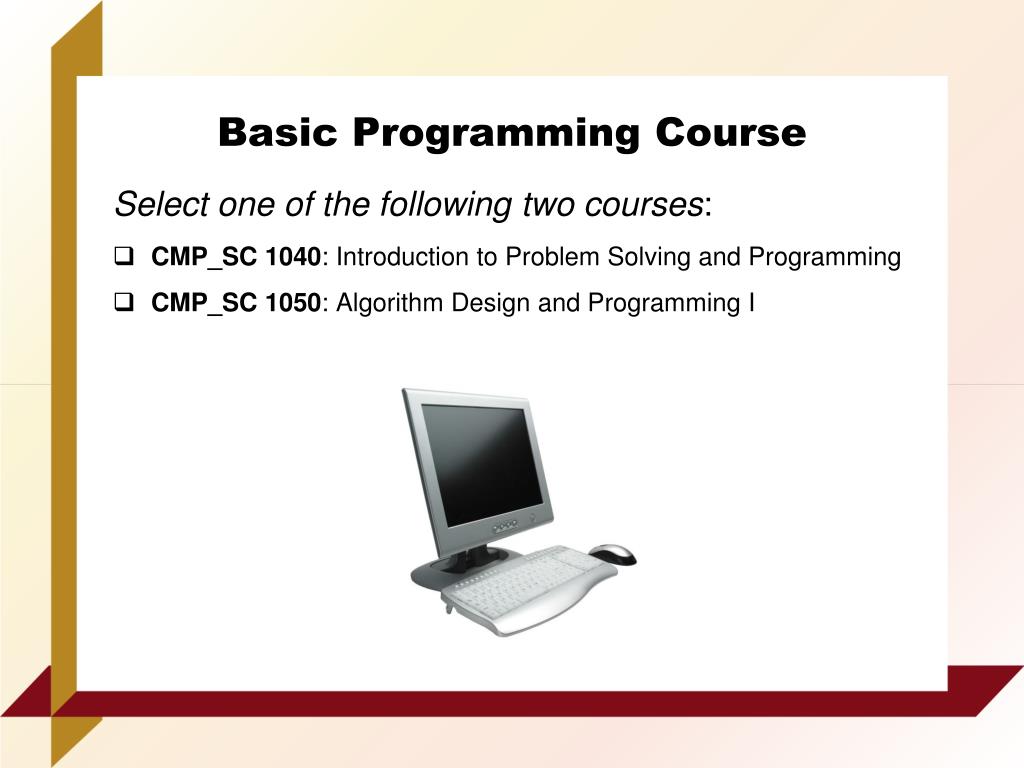 Basic Programming Course

Select one of the following two courses:

❑ CMP_SC 1040: Introduction to Problem Solving and Programming

❑ CMP_SC 1050: Algorithm Design and Programming I